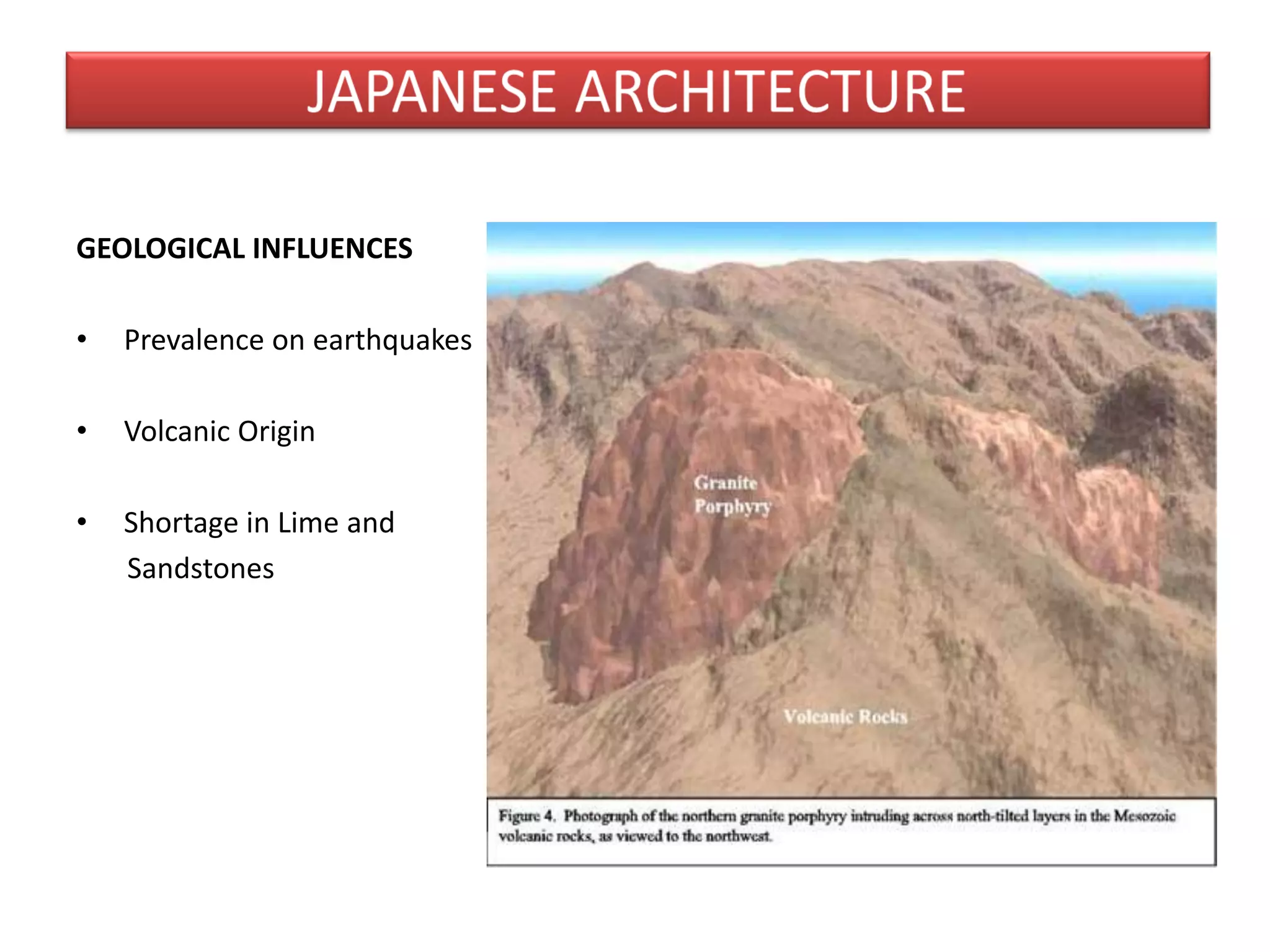 JAPANESE ARCHITECTURE

GEOLOGICAL INFLUENCES

• Prevalence on earthquakes

• Volcanic Origin

• Shortage in Lime and Sandstones

Granite Porphyry

Volcanic Rocks

Figure 4. Photograph of the northern granite porphyry intruding across north-tilted layers in the Mesozoic volcanic rocks, as viewed to the northwest.